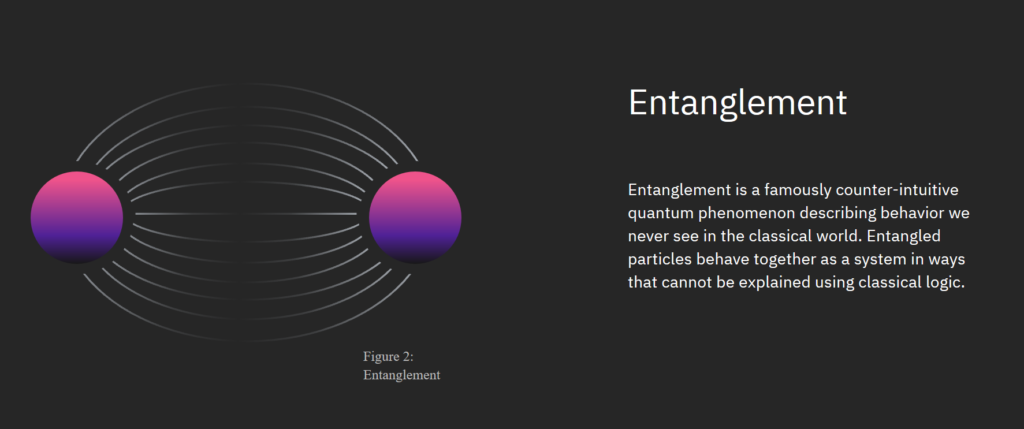 Figure 2:
Entanglement

Entanglement

Entanglement is a famously counter-intuitive quantum phenomenon describing behavior we never see in the classical world. Entangled particles behave together as a system in ways that cannot be explained using classical logic.